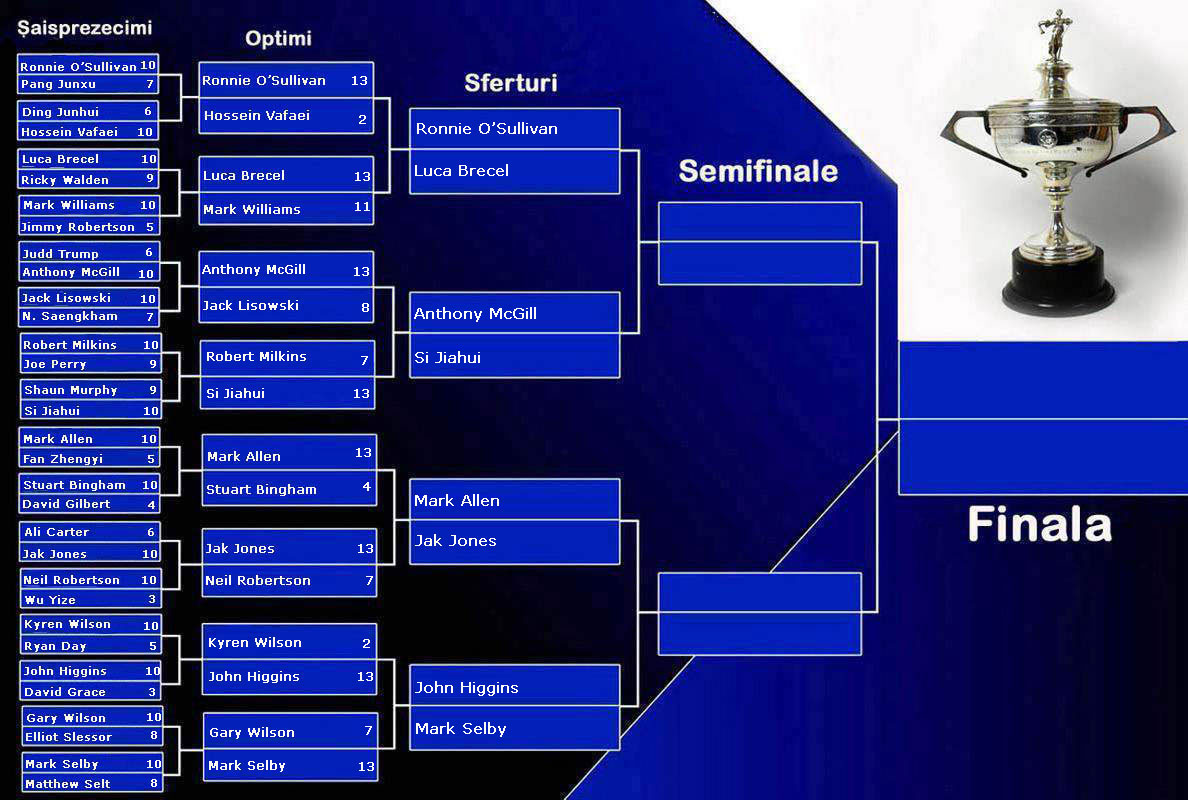 Șaisprezecimi

Ronnie O'Sullivan 10
Pang Junxu 7
Ding Junhui 6
Hossein Vafaei 10
Luca Brecel 10
Ricky Walden 9
Mark Williams 10
Jimmy Robertson 5
Judd Trump 6
Anthony McGill 10
Jack Lisowski 10
N. Saengkham 7
Robert Milkins 10
Joe Perry 9
Shaun Murphy 9
Si Jiahui 10
Mark Allen 10
Fan Zhengyi 5
Stuart Bingham 10
David Gilbert 4
Ali Carter 6
Jak Jones 10
Neil Robertson 10
Wu Yize 3
Kyren Wilson 10
Ryan Day 5
John Higgins 10
David Grace 3
Gary Wilson 10
Elliot Slessor 8
Mark Selby 10
Matthew Selt 8

Optimi

Ronnie O'Sullivan 13
Hossein Vafaei 2
Luca Brecel 13
Mark Williams 11
Anthony McGill 13
Jack Lisowski 8
Robert Milkins 7
Si Jiahui 13
Mark Allen 13
Stuart Bingham 4
Jak Jones 13
Neil Robertson 7
Kyren Wilson 2
John Higgins 13
Gary Wilson 7
Mark Selby 13

Sferturi

Ronnie O'Sullivan
Luca Brecel
Anthony McGill
Si Jiahui
Mark Allen
Jak Jones
John Higgins
Mark Selby

Semifinale

Finala